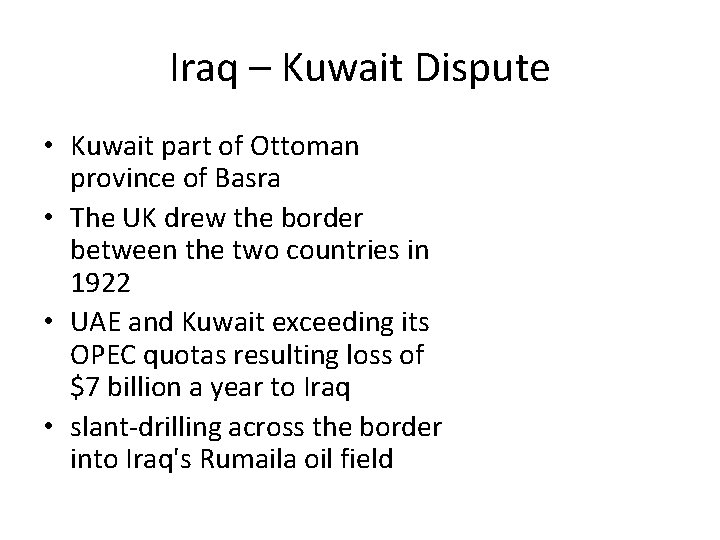 Iraq – Kuwait Dispute

• Kuwait part of Ottoman province of Basra
• The UK drew the border between the two countries in 1922
• UAE and Kuwait exceeding its OPEC quotas resulting loss of \$7 billion a year to Iraq
• slant-drilling across the border into Iraq's Rumaila oil field